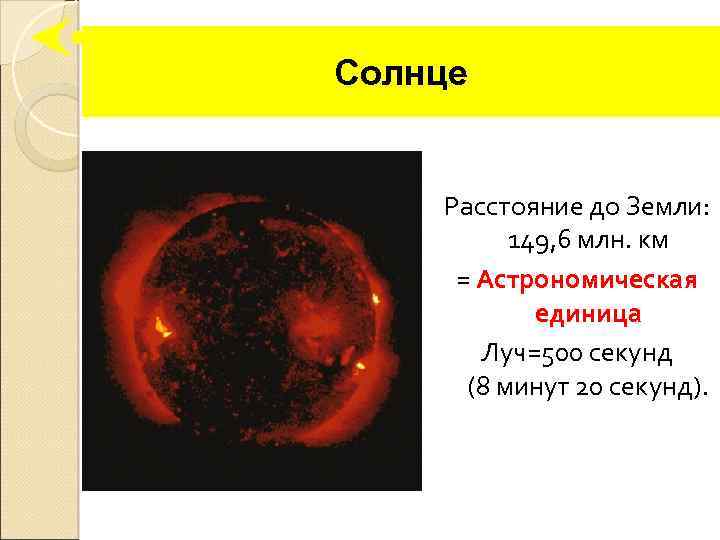 Солнце

Расстояние до Земли: 149,6 млн. км

= Астрономическая единица

Луч=500 секунд (8 минут 20 секунд).